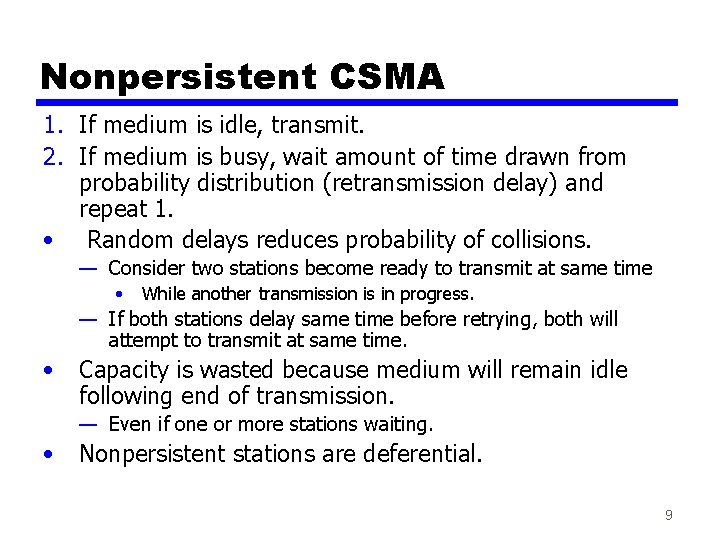 Nonpersistent CSMA

1. If medium is idle, transmit.
2. If medium is busy, wait amount of time drawn from probability distribution (retransmission delay) and repeat 1.

• Random delays reduces probability of collisions.
— Consider two stations become ready to transmit at same time
• While another transmission is in progress.
— If both stations delay same time before retrying, both will attempt to transmit at same time.

• Capacity is wasted because medium will remain idle following end of transmission.
— Even if one or more stations waiting.

• Nonpersistent stations are deferential.

9